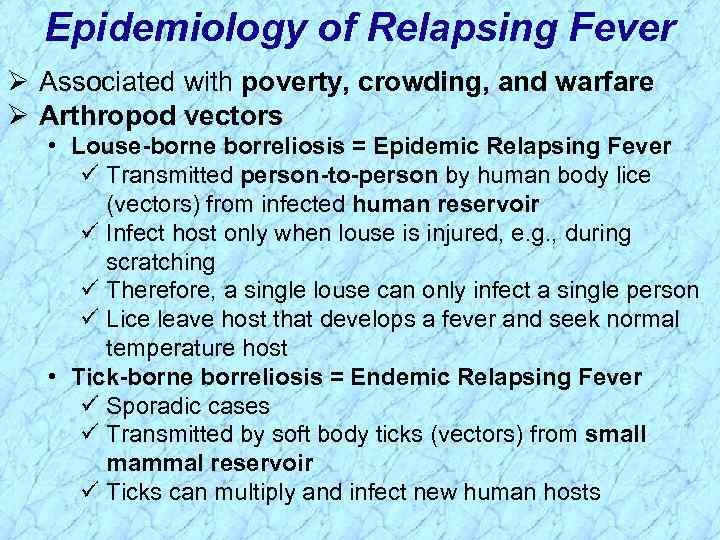 Epidemiology of Relapsing Fever

➢ Associated with poverty, crowding, and warfare
➢ Arthropod vectors
• Louse-borne borreliosis = Epidemic Relapsing Fever
✓ Transmitted person-to-person by human body lice (vectors) from infected human reservoir
✓ Infect host only when louse is injured, e.g., during scratching
✓ Therefore, a single louse can only infect a single person
✓ Lice leave host that develops a fever and seek normal temperature host
• Tick-borne borreliosis = Endemic Relapsing Fever
✓ Sporadic cases
✓ Transmitted by soft body ticks (vectors) from small mammal reservoir
✓ Ticks can multiply and infect new human hosts